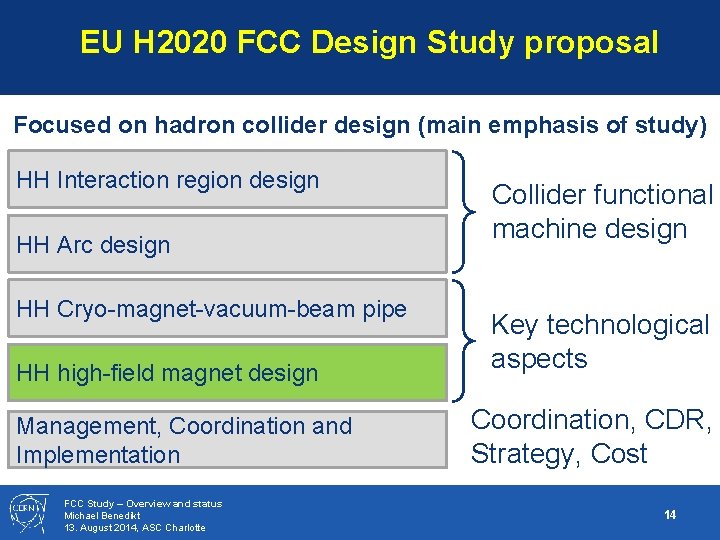 EU H2020 FCC Design Study proposal

Focused on hadron collider design (main emphasis of study)

HH Interaction region design

HH Arc design

Collider functional machine design

HH Cryo-magnet-vacuum-beam pipe

HH high-field magnet design

Key technological aspects

Management, Coordination and Implementation

Coordination, CDR, Strategy, Cost

CERN

FCC Study – Overview and status
Michael Benedikt
13. August 2014, ASC Charlotte

14